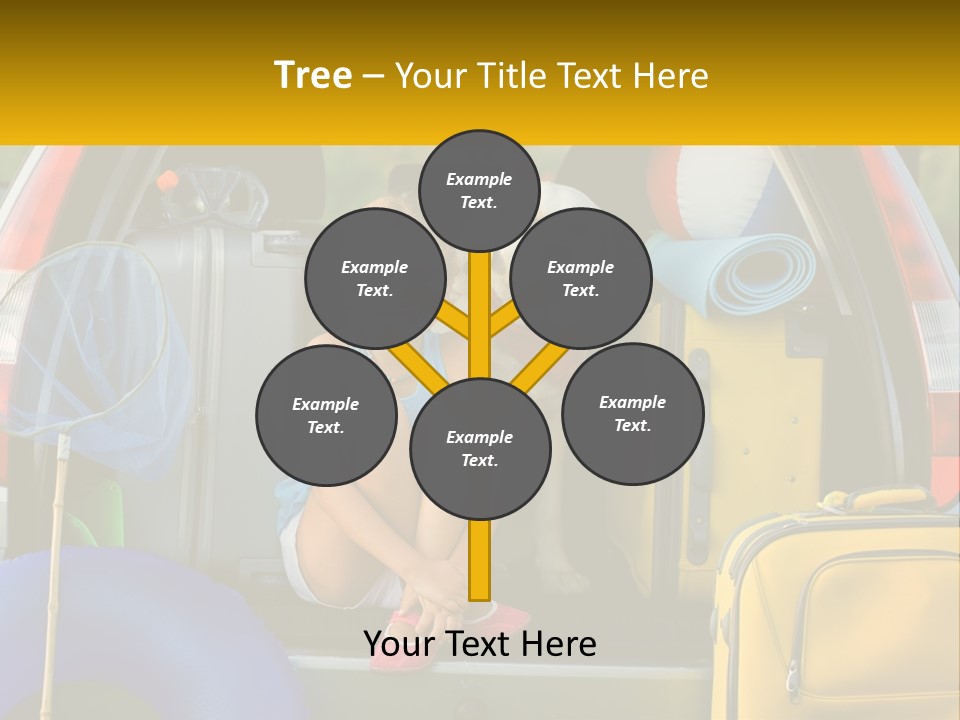 Tree – Your Title Text Here

Example Text.

Example Text.

Example Text.

Example Text.

Example Text.

Example Text.

Your Text Here